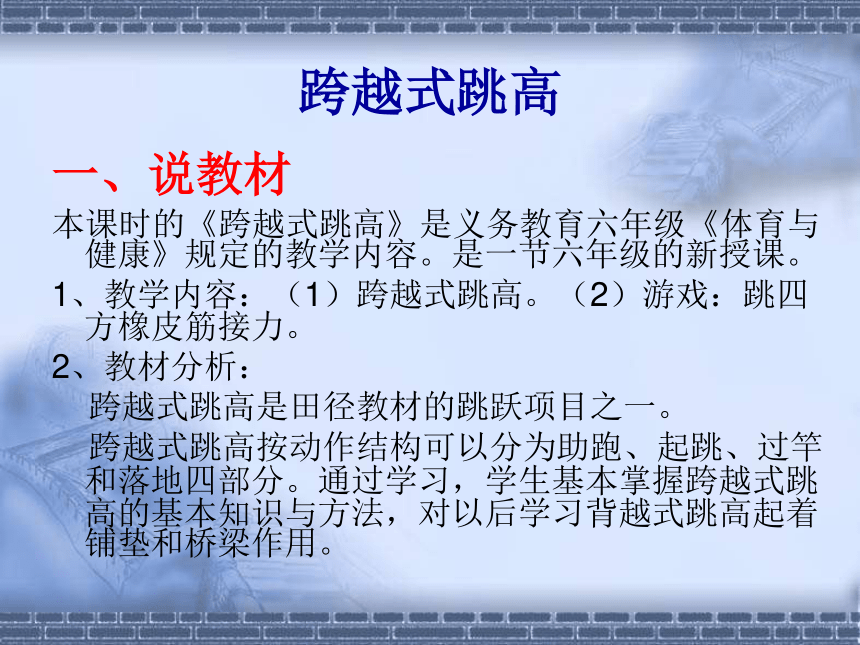 跨越式跳高

一、说教材

本课时的《跨越式跳高》是义务教育六年级《体育与健康》规定的教学内容。是一节六年级的新授课。

1、教学内容：（1）跨越式跳高。（2）游戏：跳四方橡皮筋接力。

2、教材分析：

跨越式跳高是田径教材的跳跃项目之一。

跨越式跳高按动作结构可以分为助跑、起跳、过竿和落地四部分。通过学习，学生基本掌握跨越式跳高的基本知识与方法，对以后学习背越式跳高起着铺垫和桥梁作用。